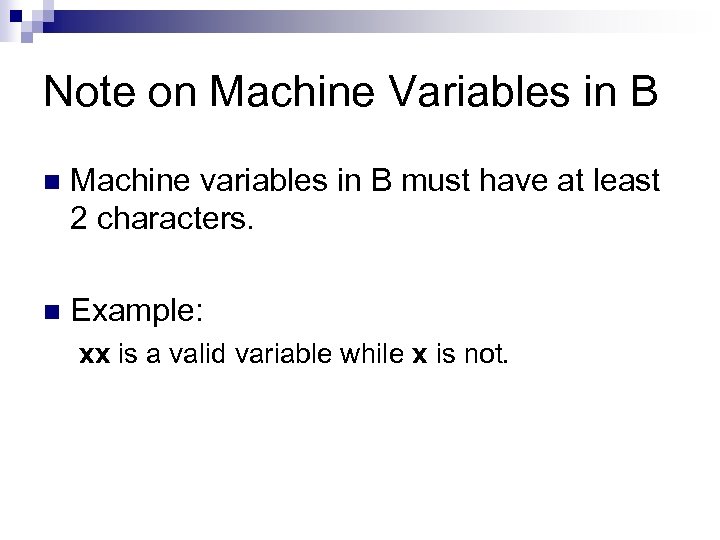 Note on Machine Variables in B

Machine variables in B must have at least 2 characters.

Example:
xx is a valid variable while x is not.